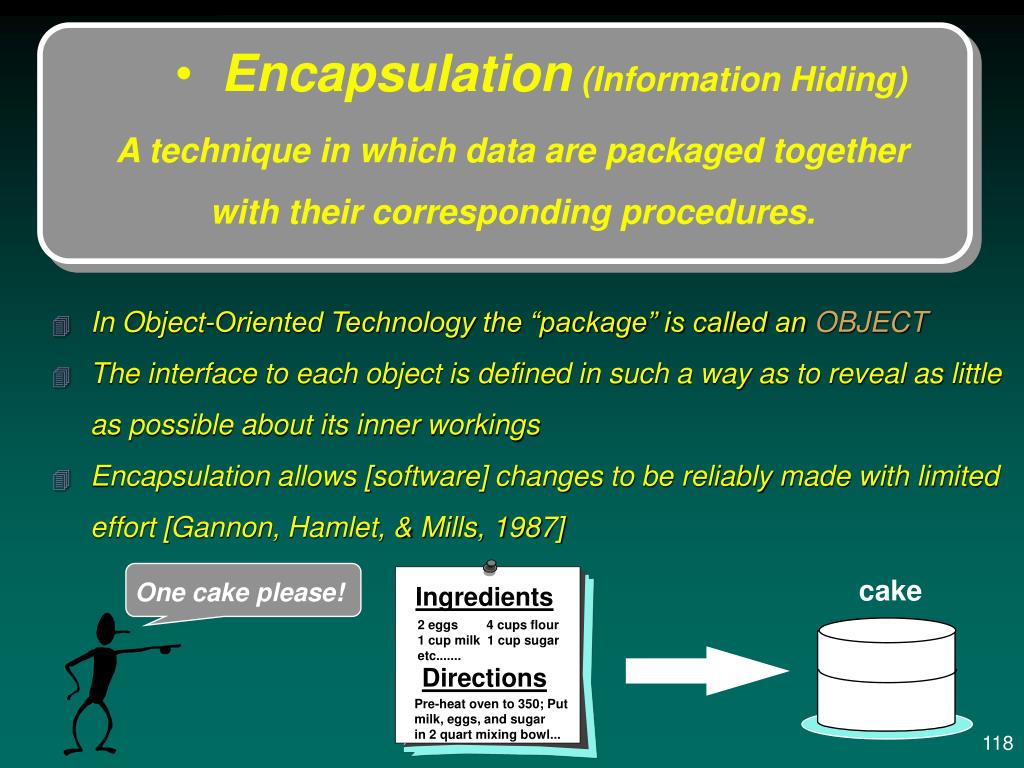 • Encapsulation (Information Hiding)

A technique in which data are packaged together with their corresponding procedures.

In Object-Oriented Technology the “package” is called an OBJECT

The interface to each object is defined in such a way as to reveal as little as possible about its inner workings

Encapsulation allows [software] changes to be reliably made with limited effort [Gannon, Hamlet, & Mills, 1987]

One cake please!

Ingredients

2 eggs 4 cups flour
1 cup milk 1 cup sugar
etc.......

Directions

Pre-heat oven to 350; Put milk, eggs, and sugar in 2 quart mixing bowl...

cake

118